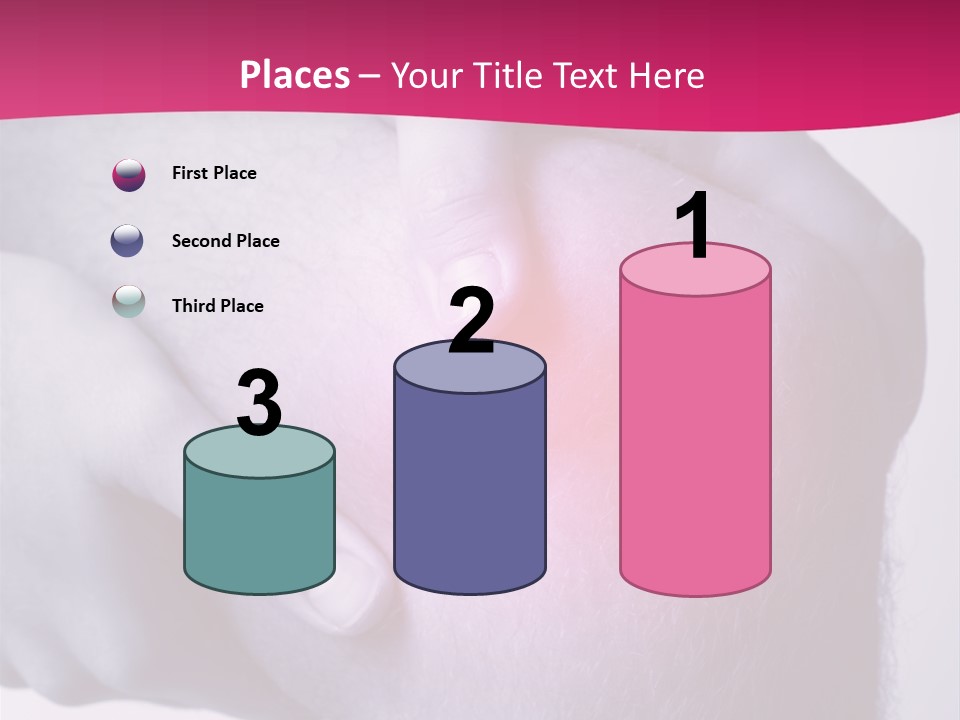 Places – Your Title Text Here

First Place

Second Place

Third Place

3

2

1